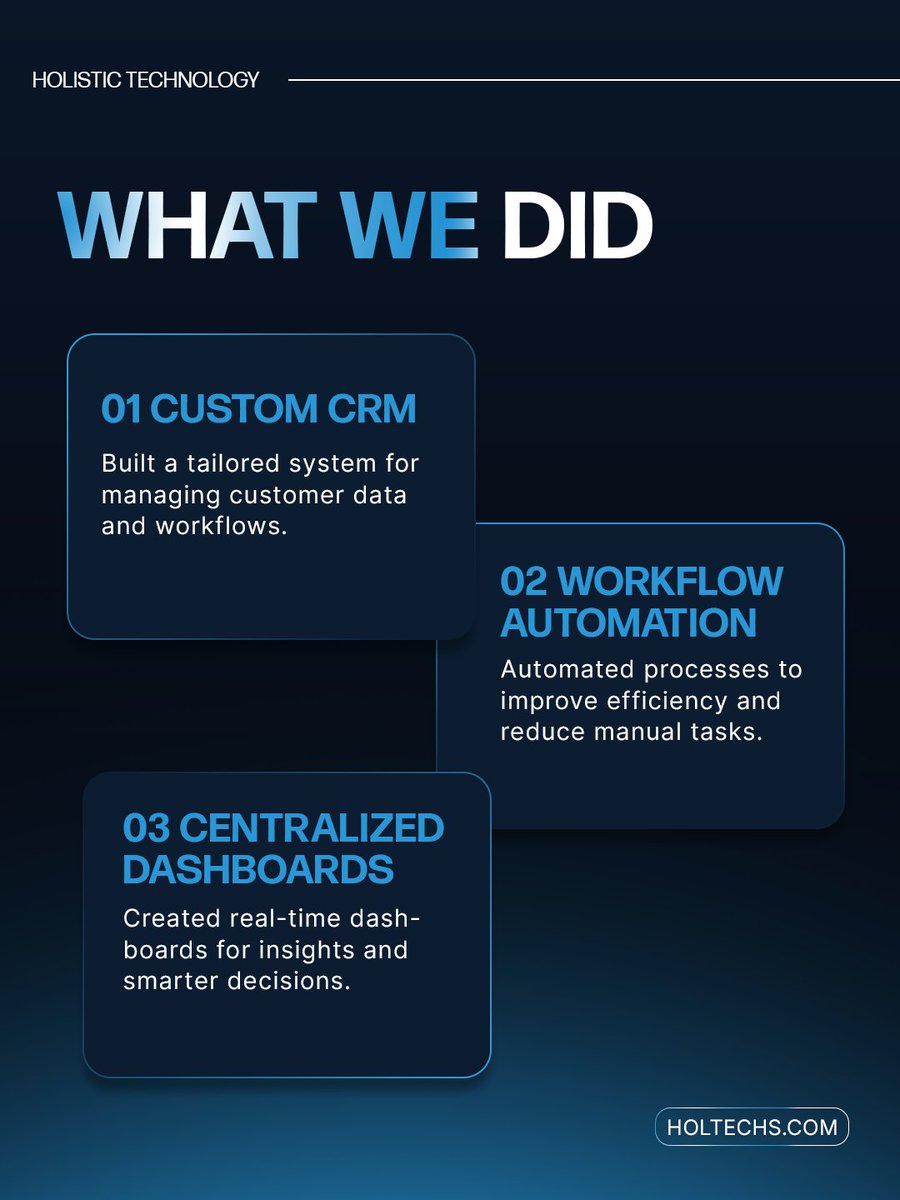 HOLISTIC TECHNOLOGY

WHAT WE DID

01 CUSTOM CRM

Built a tailored system for managing customer data and workflows.

02 WORKFLOW AUTOMATION

Automated processes to improve efficiency and reduce manual tasks.

03 CENTRALIZED DASHBOARDS

Created real-time dashboards for insights and smarter decisions.

HOLTECHS.COM